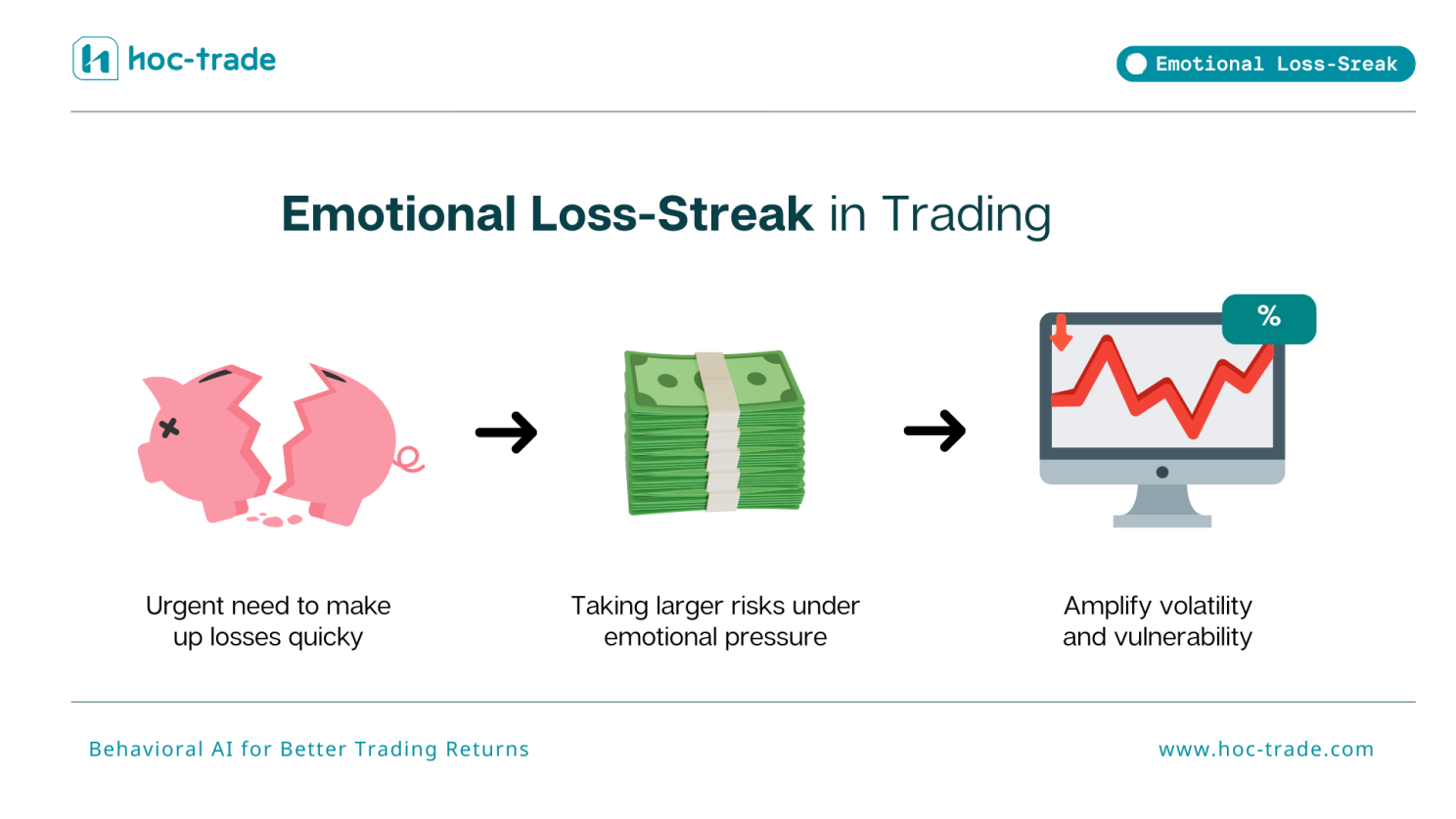 hoc-trade

Emotional Loss-Sreak

Emotional Loss-Streak in Trading

%

Urgent need to make up losses quicky

Taking larger risks under emotional pressure

Amplify volatility and vulnerability

Behavioral AI for Better Trading Returns

www.hoc-trade.com